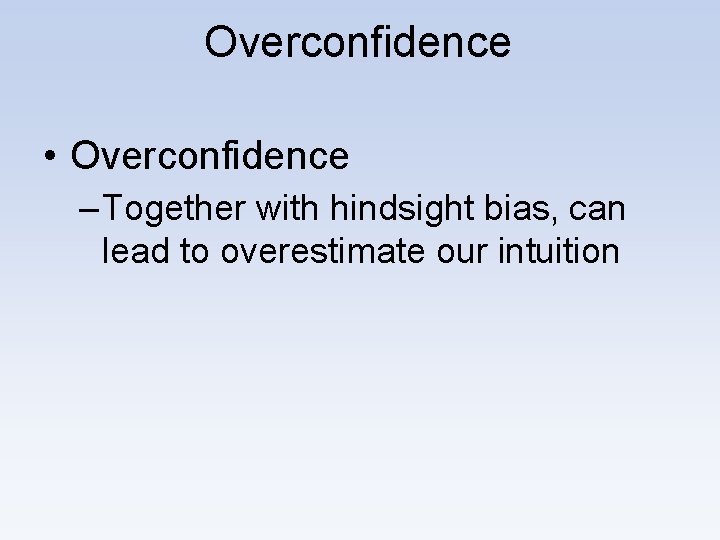 Overconfidence

• Overconfidence

– Together with hindsight bias, can lead to overestimate our intuition